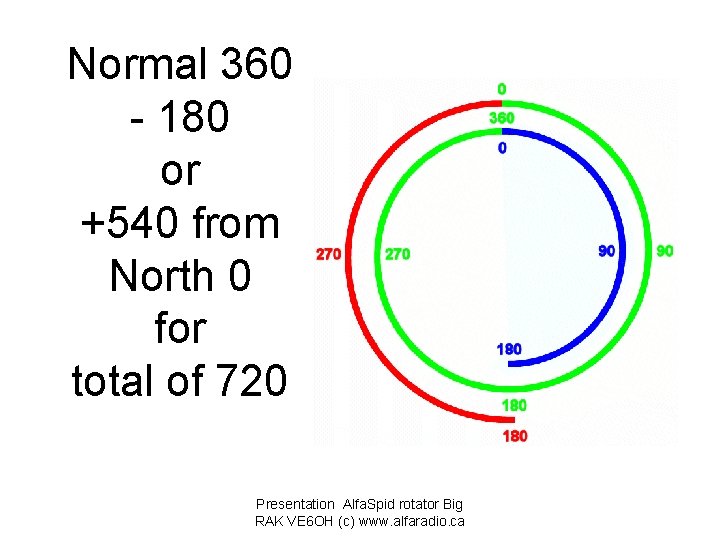 Normal 360
- 180
or
+540 from
North 0
for
total of 720

0
360
0
270
270
90
90
180
180
180

Presentation AlfaSpid rotator Big RAK VE6OH (c) www.alfaradio.ca